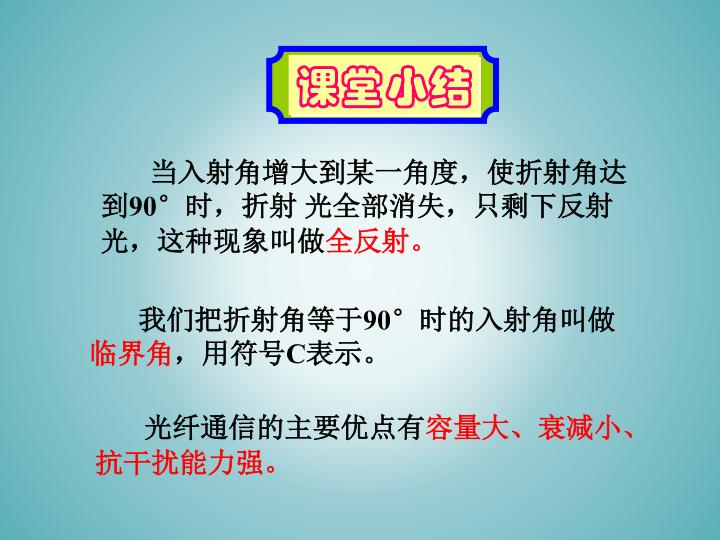 课堂小结

当入射角增大到某一角度，使折射角达到90°时，折射 光全部消失，只剩下反射光，这种现象叫做全反射。

我们把折射角等于90°时的入射角叫做临界角，用符号C表示。

光纤通信的主要优点有容量大、衰减小、抗干扰能力强。